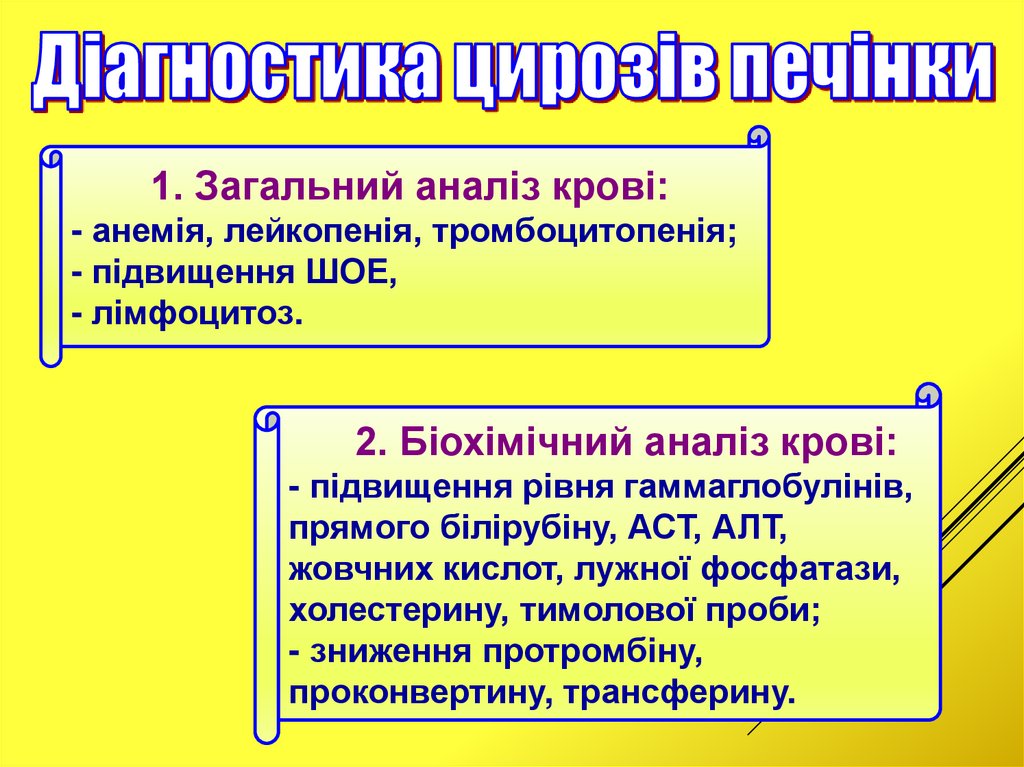 Діагностика цирозів печінки

1. Загальний аналіз крові:
- анемія, лейкопенія, тромбоцитопенія;
- підвищення ШОЕ,
- лімфоцитоз.

2. Біохімічний аналіз крові:
- підвищення рівня гаммаглобулінів, прямого білірубіну, АСТ, АЛТ, жовчних кислот, лужної фосфатази, холестерину, тимолової проби;
- зниження протромбіну, проконвертину, трансферину.